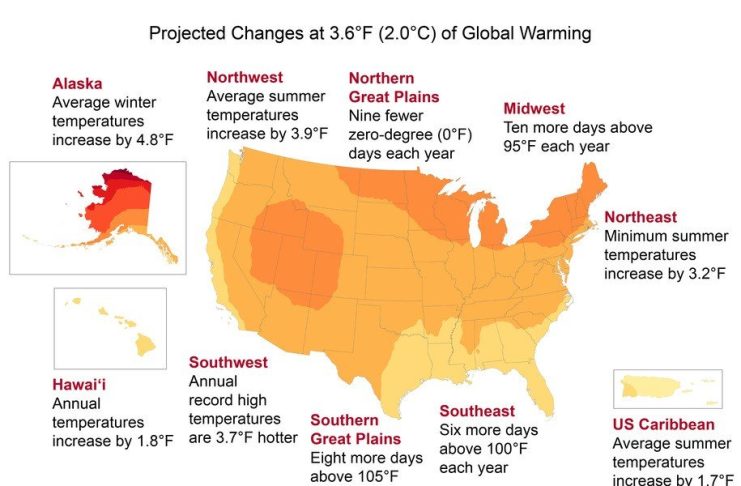 Projected Changes at 3.6°F (2.0°C) of Global Warming

Alaska
Average winter temperatures increase by 4.8°F

Northwest
Average summer temperatures increase by 3.9°F

Northern Great Plains
Nine fewer zero-degree (0°F) days each year

Midwest
Ten more days above 95°F each year

Northeast
Minimum summer temperatures increase by 3.2°F

Hawai'i
Annual temperatures increase by 1.8°F

Southwest
Annual record high temperatures are 3.7°F hotter

Southern Great Plains
Eight more days above 105°F

Southeast
Six more days above 100°F each year

US Caribbean
Average summer temperatures increase by 1.7°F